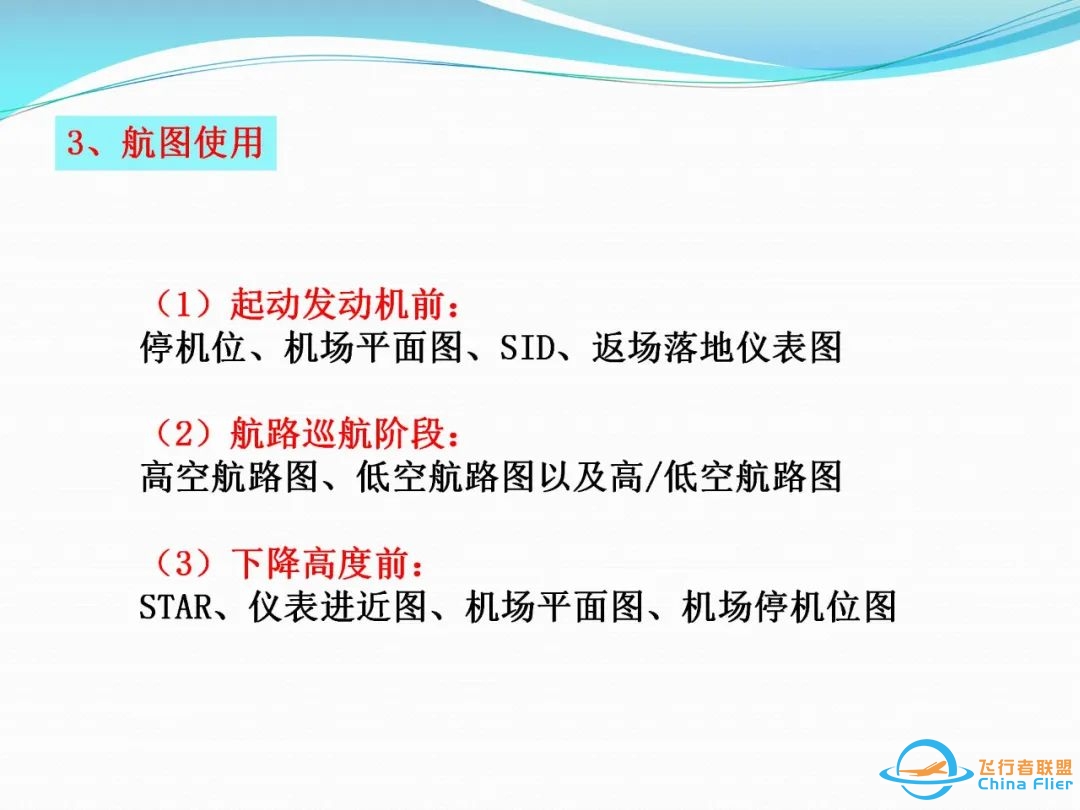 3、航图使用

（1）起动发动机前：
停机位、机场平面图、SID、返场落地仪表图

（2）航路巡航阶段：
高空航路图、低空航路图以及高/低空航路图

（3）下降高度前：
STAR、仪表进近图、机场平面图、机场停机位图

飞行者联盟
China Flier